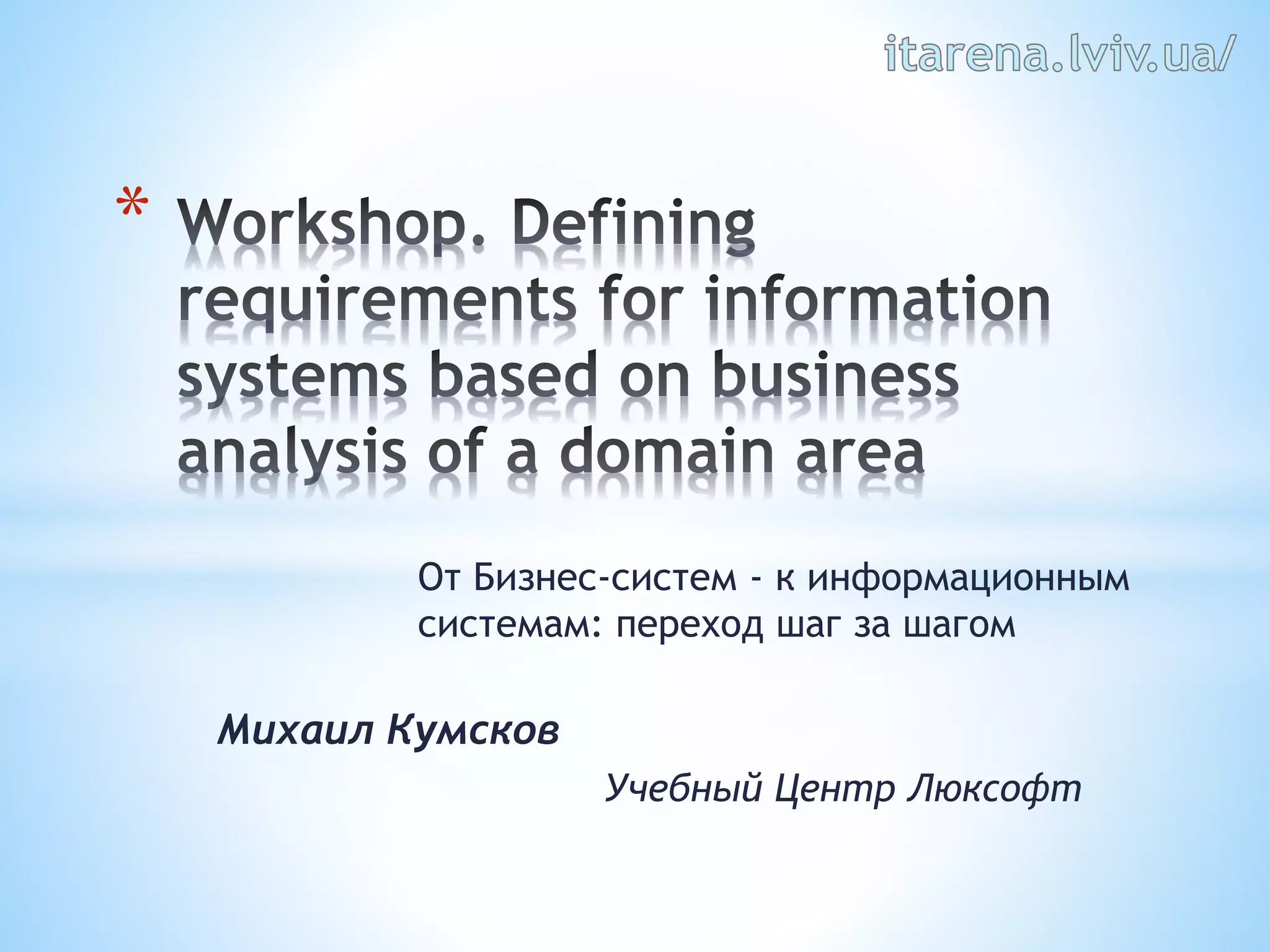 itarena.lviv.ua/

* Workshop. Defining requirements for information systems based on business analysis of a domain area

От Бизнес-систем - к информационным системам: переход шаг за шагом

Михаил Кумсков

Учебный Центр Люксофт